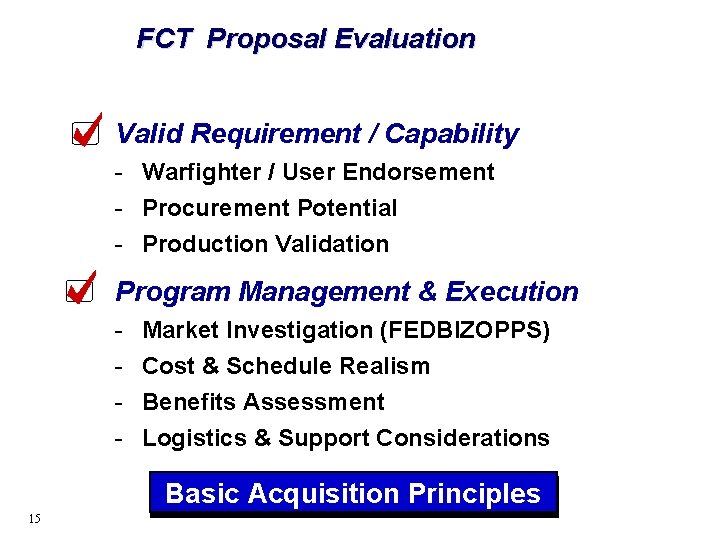 FCT Proposal Evaluation

Valid Requirement / Capability
- Warfighter / User Endorsement
- Procurement Potential
- Production Validation

Program Management & Execution
- Market Investigation (FEDBIZOPPS)
- Cost & Schedule Realism
- Benefits Assessment
- Logistics & Support Considerations

Basic Acquisition Principles

15